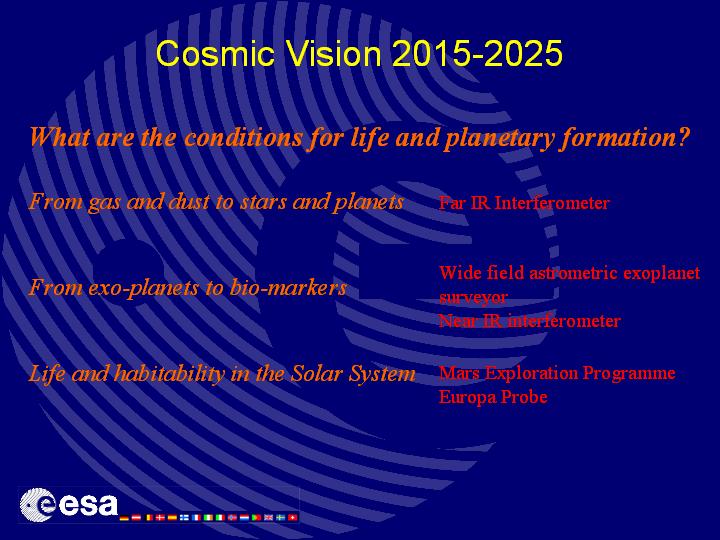 Cosmic Vision 2015-2025

What are the conditions for life and planetary formation?

From gas and dust to stars and planets

Far IR Interferometer

From exo-planets to bio-markers

Wide field astrometric exoplanet surveyor
Near IR interferometer

Life and habitability in the Solar System

Mars Exploration Programme
Europa Probe

esa